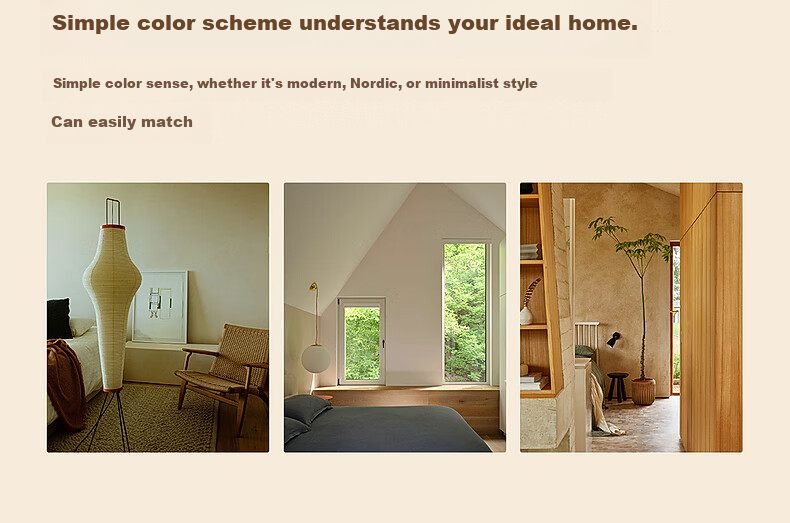 Simple color scheme understands your ideal home.

Simple color sense, whether it's modern, Nordic, or minimalist style

Can easily match